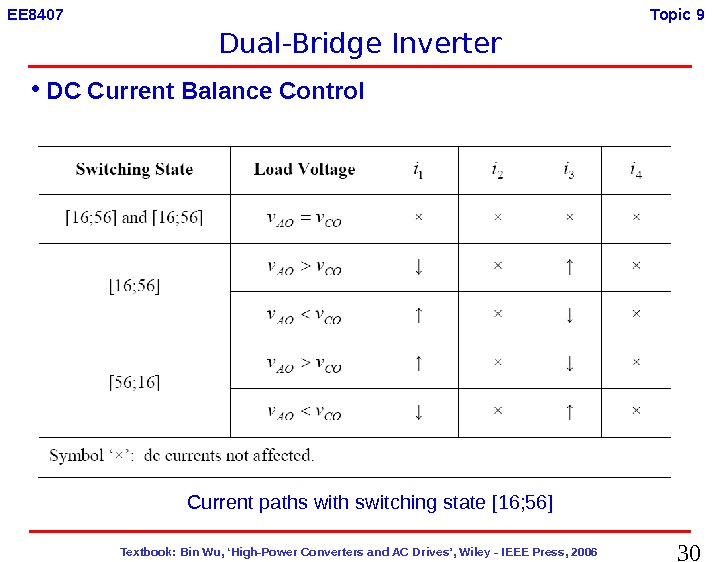 EE8407

Topic 9

Dual-Bridge Inverter

• DC Current Balance Control

| Switching State | Load Voltage | $i_1$ | $i_2$ | $i_3$ | $i_4$ |
|---|---|---|---|---|---|
| [16;56] and [16;56] | $v_{AO} = v_{CO}$ | × | × | × | × |
| [16;56] | $v_{AO} > v_{CO}$ | ↓ | × | ↑ | × |
| | $v_{AO} < v_{CO}$ | ↑ | × | ↓ | × |
| [56;16] | $v_{AO} > v_{CO}$ | ↑ | × | ↓ | × |
| | $v_{AO} < v_{CO}$ | ↓ | × | ↑ | × |

Symbol '×': dc currents not affected.

Current paths with switching state [16;56]

Textbook: Bin Wu, 'High-Power Converters and AC Drives', Wiley - IEEE Press, 2006

30